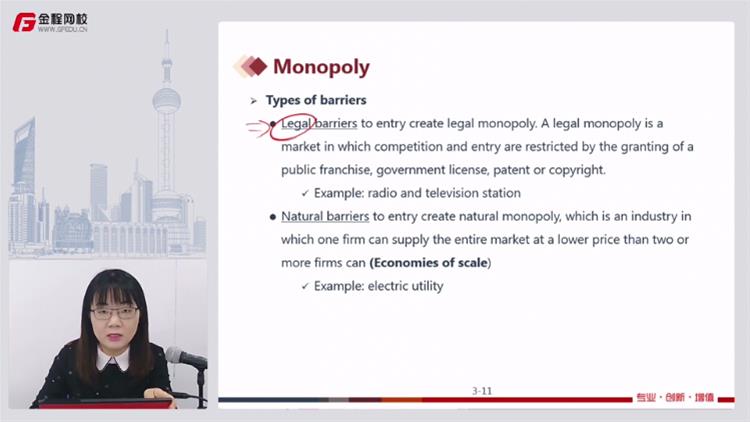 金程网校
WWW.GFEDU.CN

Monopoly

➢ Types of barriers

● Legal barriers to entry create legal monopoly. A legal monopoly is a market in which competition and entry are restricted by the granting of a public franchise, government license, patent or copyright.

✓ Example: radio and television station

● Natural barriers to entry create natural monopoly, which is an industry in which one firm can supply the entire market at a lower price than two or more firms can (**Economies of scale**)

✓ Example: electric utility

3-11

专业 · 创新 · 增值